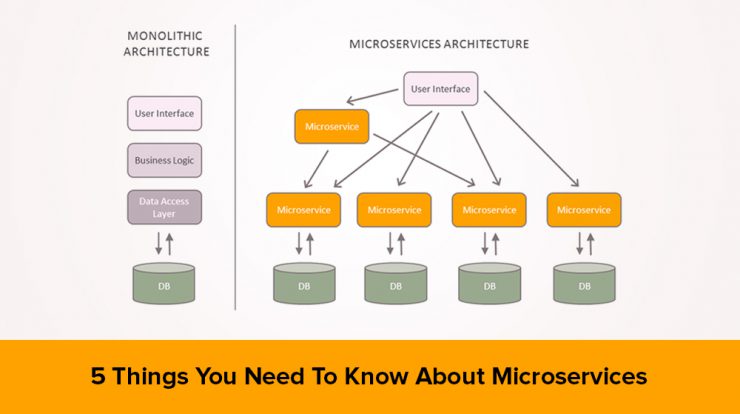 MONOLITHIC ARCHITECTURE

User Interface

Business Logic

Data Access Layer

DB

MICROSERVICES ARCHITECTURE

User Interface

Microservice

Microservice

Microservice

Microservice

Microservice

DB

DB

DB

DB

5 Things You Need To Know About Microservices